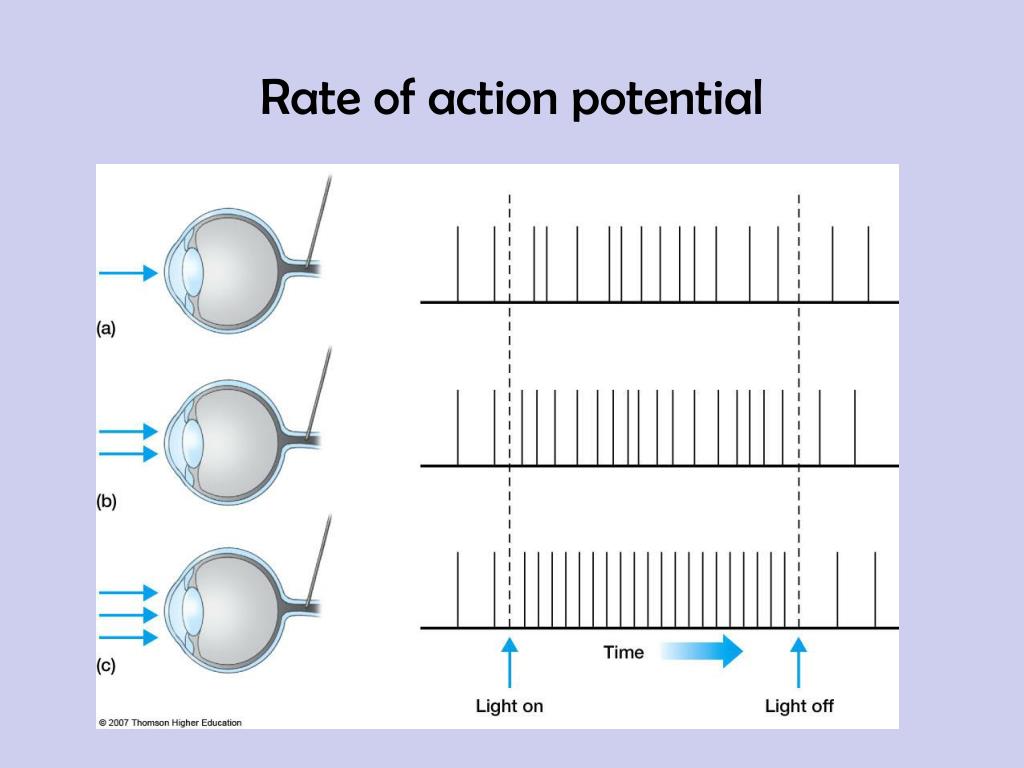 Rate of action potential

(a)

(b)

(c)

Time

Light on

Light off

© 2007 Thomson Higher Education